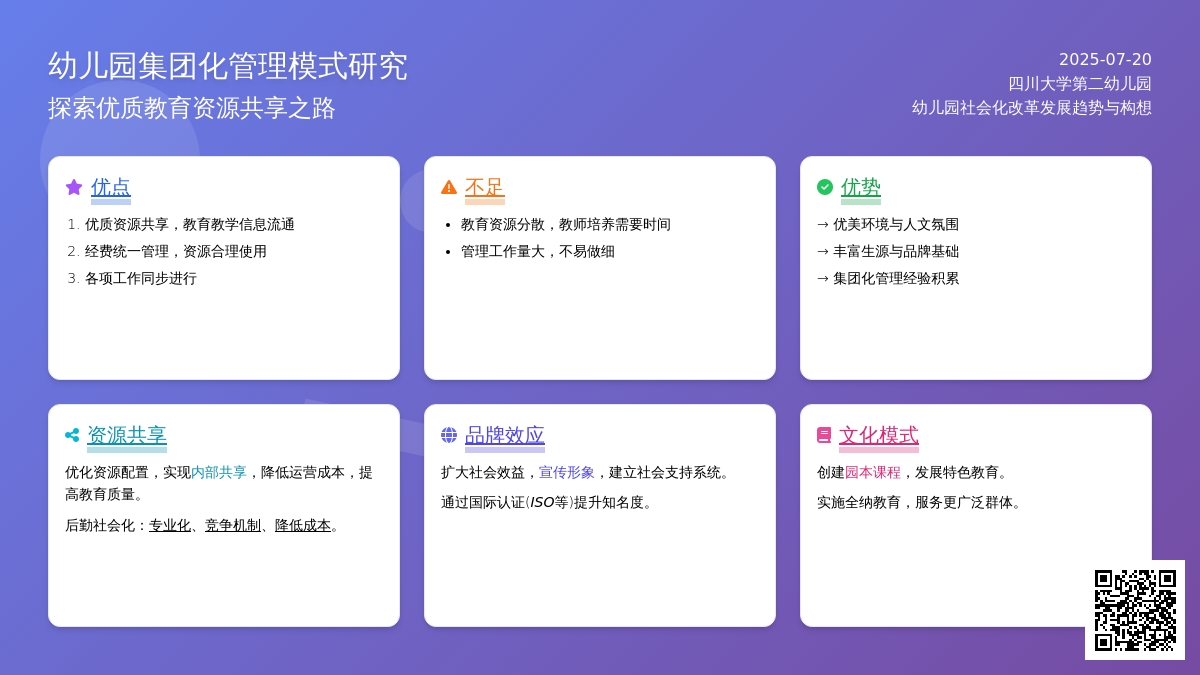 幼儿园集团化管理模式研究
探索优质教育资源共享之路

2025-07-20
四川大学第二幼儿园
幼儿园社会化改革发展趋势与构想

优点
1. 优质资源共享，教育教学信息流通
2. 经费统一管理，资源合理使用
3. 各项工作同步进行

不足
• 教育资源分散，教师培养需要时间
• 管理工作量大，不易做细

优势
→ 优美环境与人文氛围
→ 丰富生源与品牌基础
→ 集团化管理经验积累

资源共享
优化资源配置，实现内部共享，降低运营成本，提高教育质量。
后勤社会化：专业化、竞争机制、降低成本。

品牌效应
扩大社会效益，宣传形象，建立社会支持系统。
通过国际认证(ISO等)提升知名度。

文化模式
创建园本课程，发展特色教育。
实施全纳教育，服务更广泛群体。